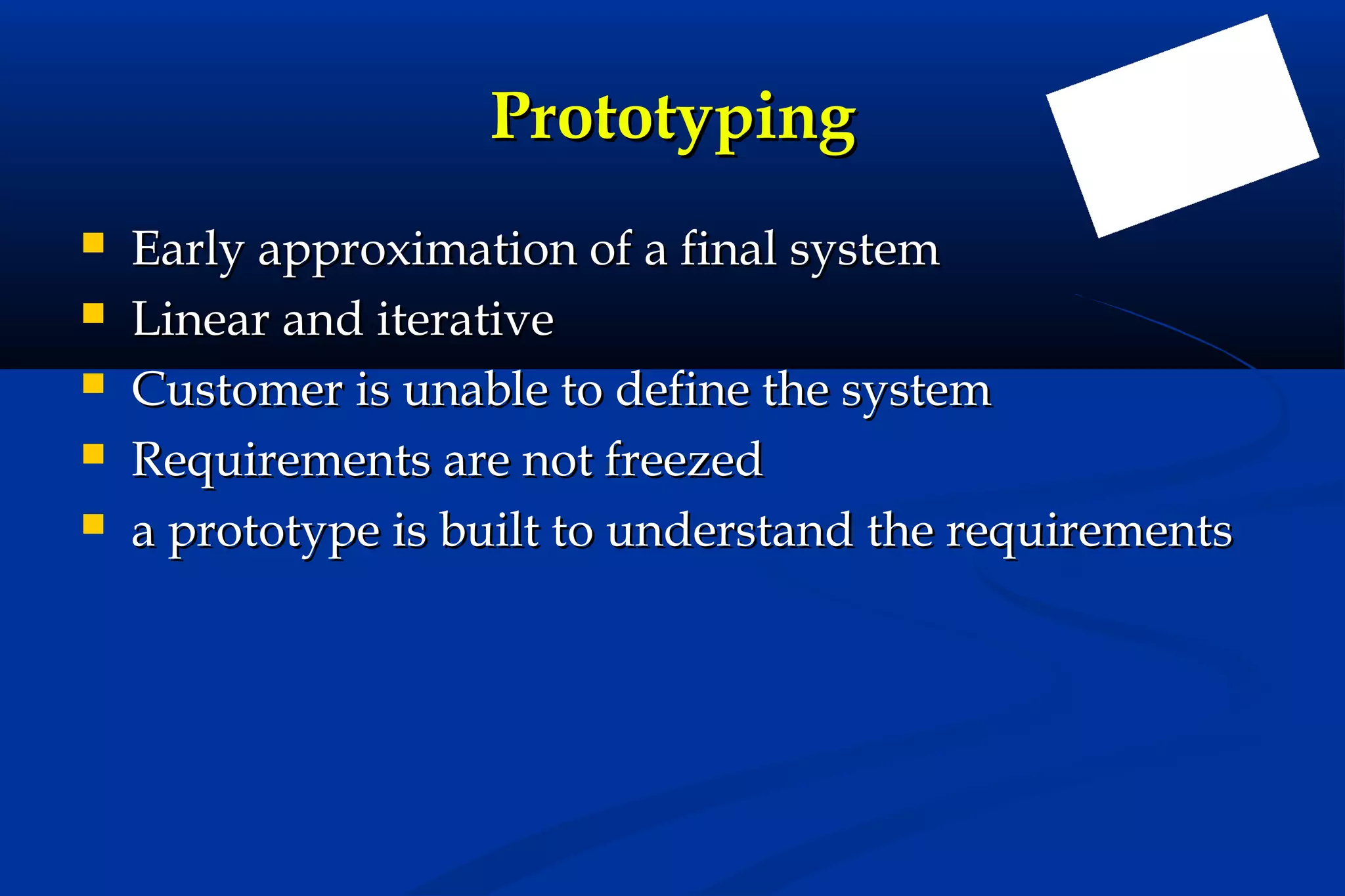 Prototyping

- Early approximation of a final system
- Linear and iterative
- Customer is unable to define the system
- Requirements are not freezed
- a prototype is built to understand the requirements